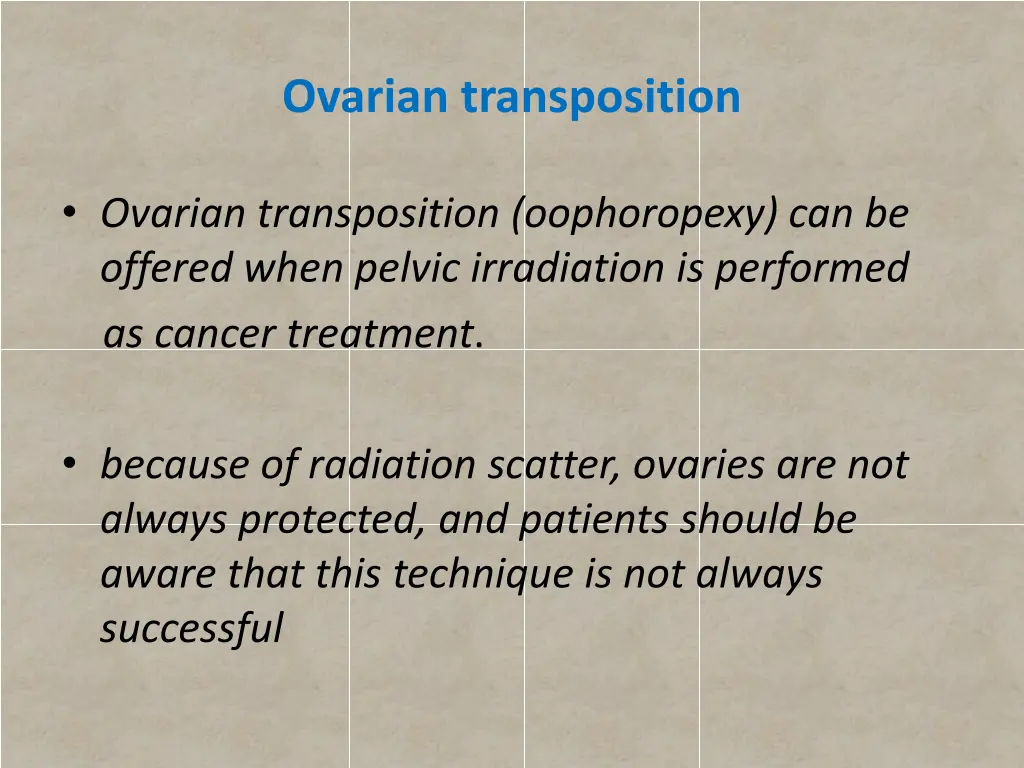 Ovarian transposition

• Ovarian transposition (oophoropexy) can be offered when pelvic irradiation is performed as cancer treatment.

• because of radiation scatter, ovaries are not always protected, and patients should be aware that this technique is not always successful